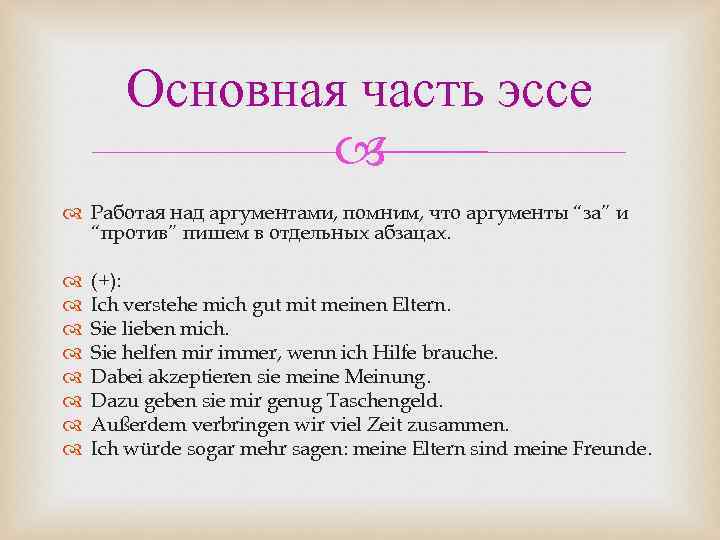 Основная часть эссе

Работая над аргументами, помним, что аргументы “за” и “против” пишем в отдельных абзацах.

(+):
Ich verstehe mich gut mit meinen Eltern.
Sie lieben mich.
Sie helfen mir immer, wenn ich Hilfe brauche.
Dabei akzeptieren sie meine Meinung.
Dazu geben sie mir genug Taschengeld.
Außerdem verbringen wir viel Zeit zusammen.
Ich würde sogar mehr sagen: meine Eltern sind meine Freunde.